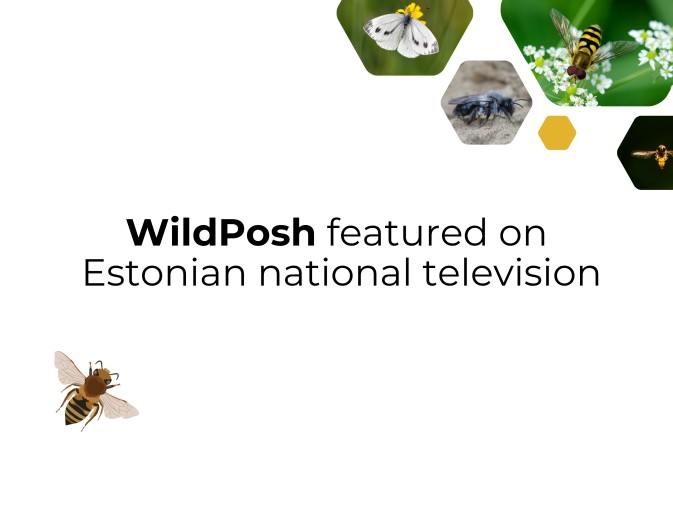 WildPosh featured on Estonian national television